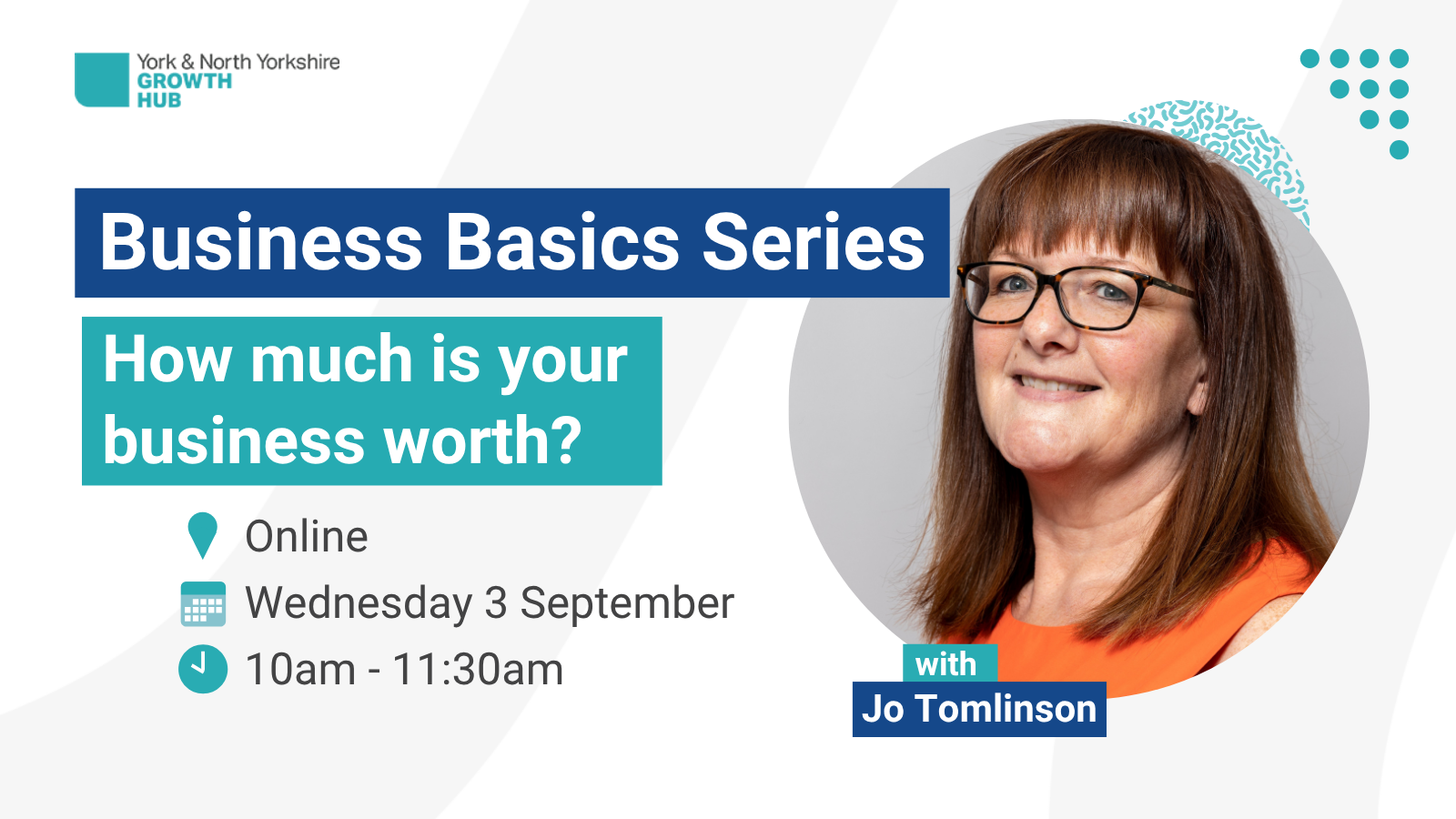 York & North Yorkshire
GROWTH
HUB

Business Basics Series

How much is your business worth?

Online

Wednesday 3 September

10am - 11:30am

with
Jo Tomlinson